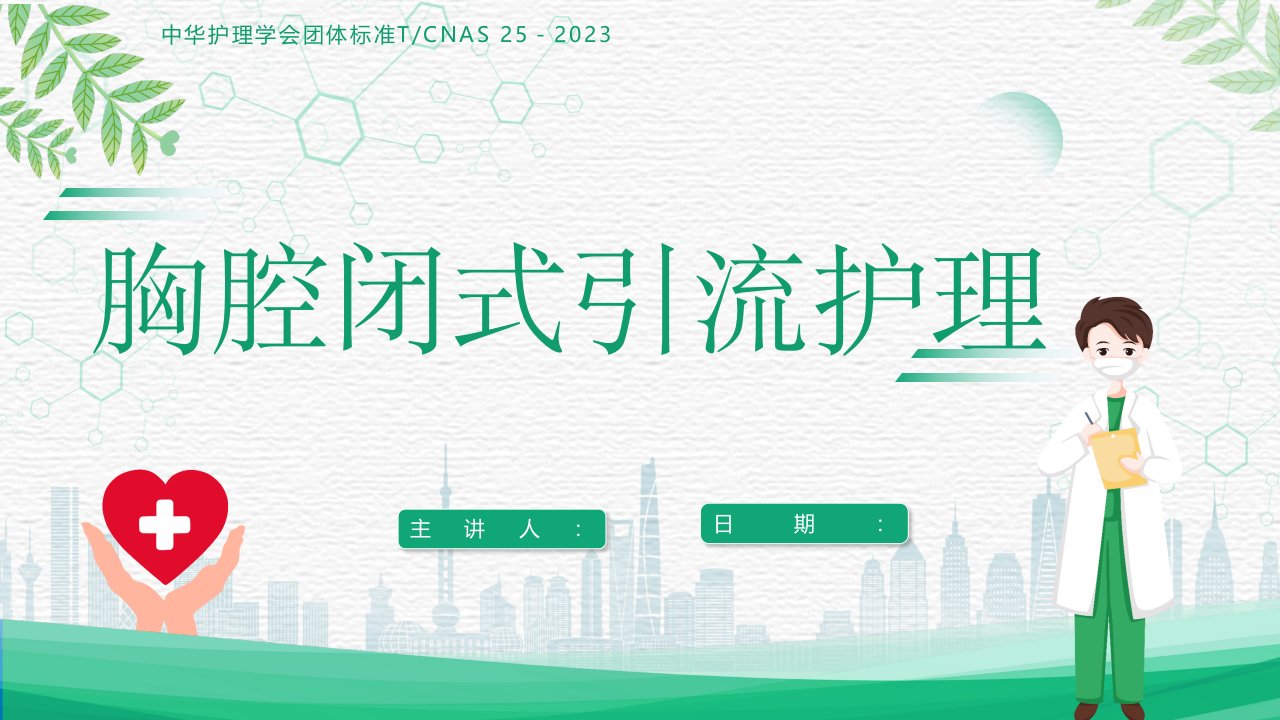 中华护理学会团体标准T/CNAS 25 - 2023

胸腔闭式引流护理

主讲人：

日期：